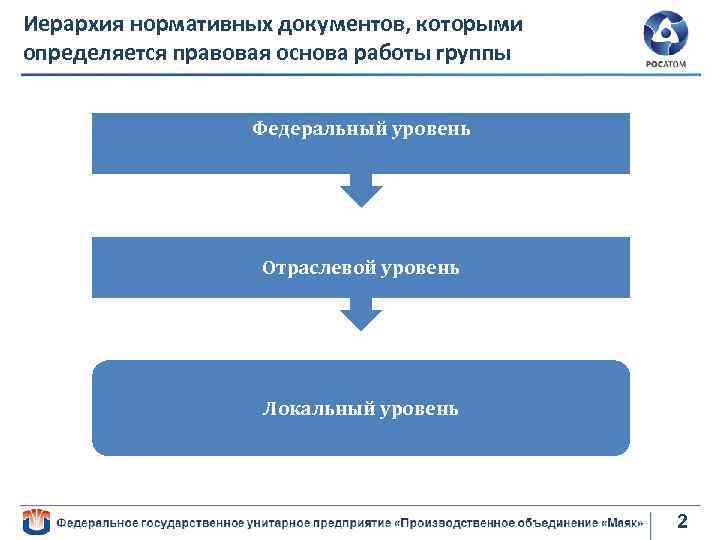 Иерархия нормативных документов, которыми определяется правовая основа работы группы

РОСАТОМ

Федеральный уровень

Отраслевой уровень

Локальный уровень

Федеральное государственное унитарное предприятие «Производственное объединение «Маяк»

2